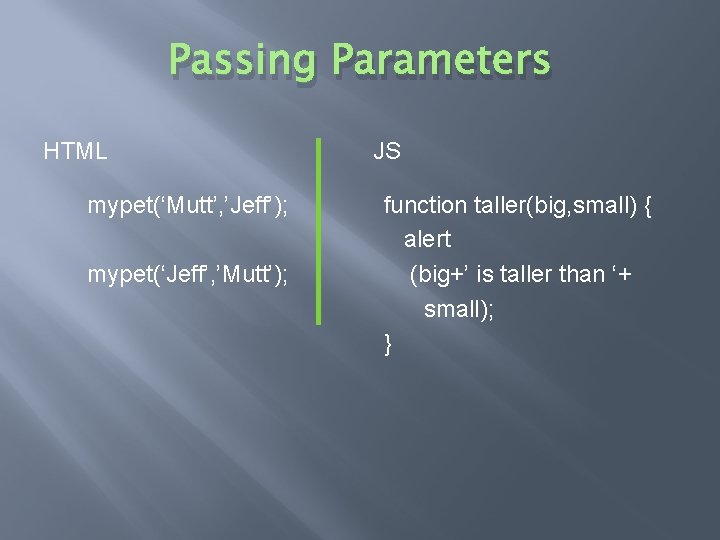 Passing Parameters

HTML

mypet(‘Mutt’,’Jeff’);

mypet(‘Jeff’,’Mutt’);

JS

function taller(big,small) {
alert
(big+’ is taller than ‘+
small);
}